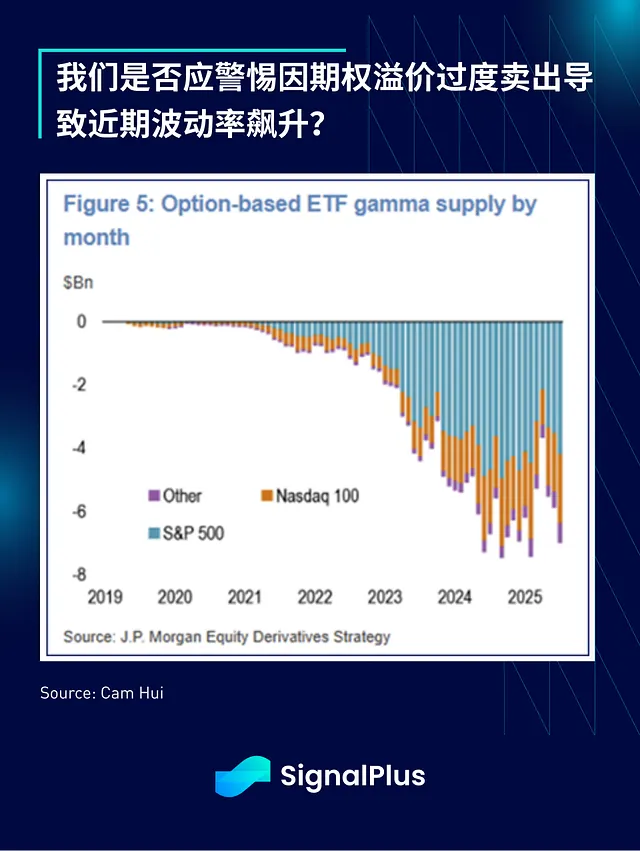 我们是否应警惕因期权溢价过度卖出导致近期波动率飙升？

Figure 5: Option-based ETF gamma supply by month

$Bn

0
-2
-4
-6
-8

Other
Nasdaq 100
S&P 500

2019 2020 2021 2022 2023 2024 2025

Source: J.P. Morgan Equity Derivatives Strategy

Source: Cam Hui

SignalPlus